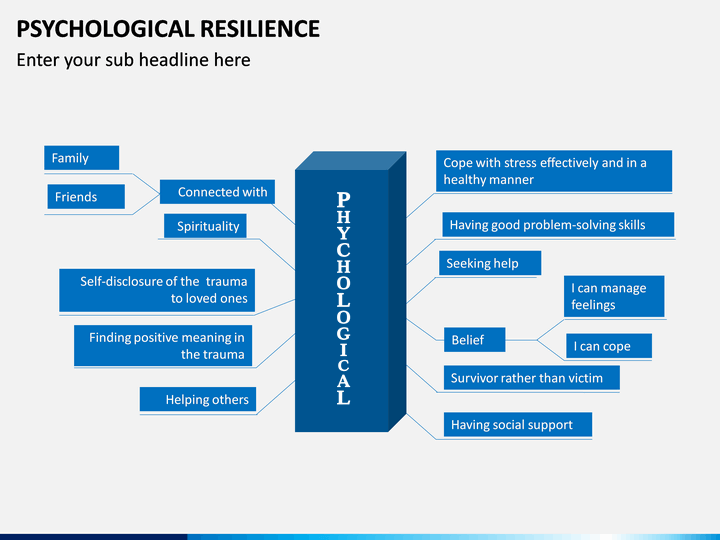 PSYCHOLOGICAL RESILIENCE

Enter your sub headline here

Family

Friends

Connected with

Spirituality

Self-disclosure of the trauma to loved ones

Finding positive meaning in the trauma

Helping others

PHYCHOLOGICAL

Cope with stress effectively and in a healthy manner

Having good problem-solving skills

Seeking help

Belief

I can manage feelings

I can cope

Survivor rather than victim

Having social support